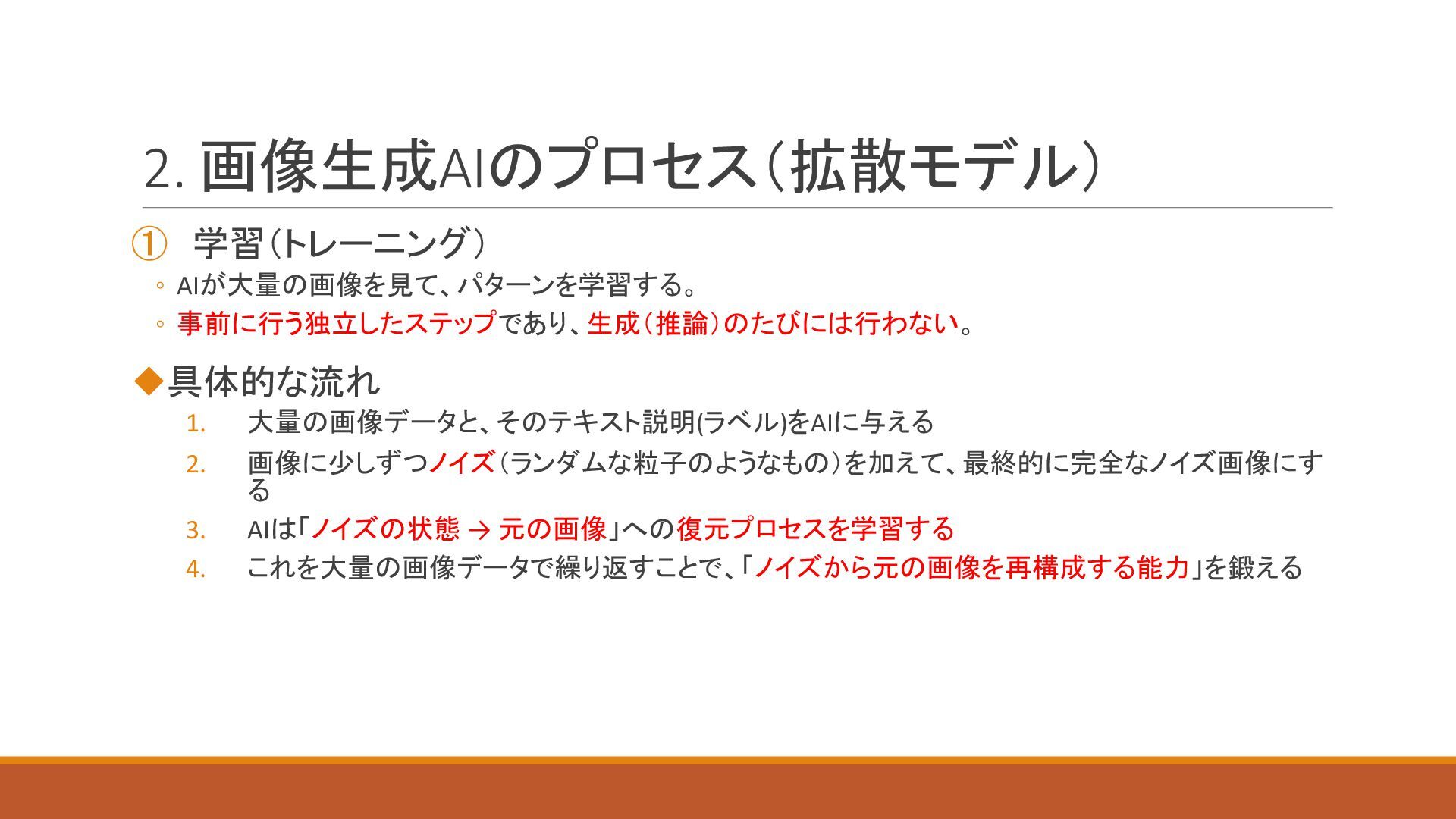 2. 画像生成AIのプロセス（拡散モデル）

① 学習（トレーニング）

◦ AIが大量の画像を見て、パターンを学習する。

◦ 事前に行う独立したステップであり、生成（推論）のたびには行わない。

◆具体的な流れ

1. 大量の画像データと、そのテキスト説明(ラベル)をAIに与える

2. 画像に少しずつノイズ（ランダムな粒子のようなもの）を加えて、最終的に完全なノイズ画像にする

3. AIは「ノイズの状態 → 元の画像」への復元プロセスを学習する

4. これを大量の画像データで繰り返すことで、「ノイズから元の画像を再構成する能力」を鍛える